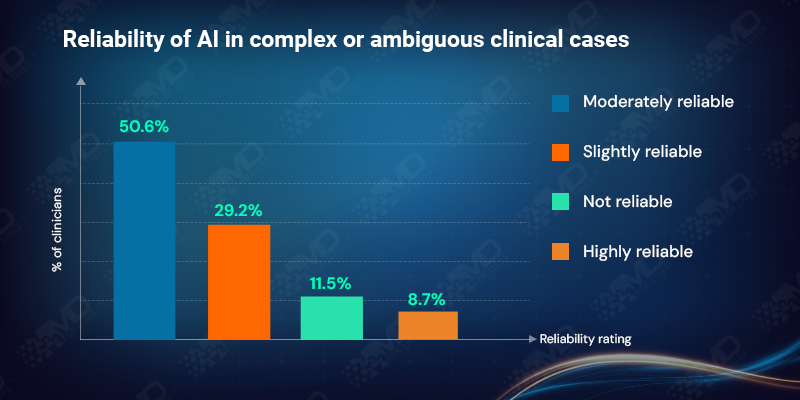 Reliability of AI in complex or ambiguous clinical cases

% of clinicians

50.6%

29.2%

11.5%

8.7%

Reliability rating

Moderately reliable

Slightly reliable

Not reliable

Highly reliable